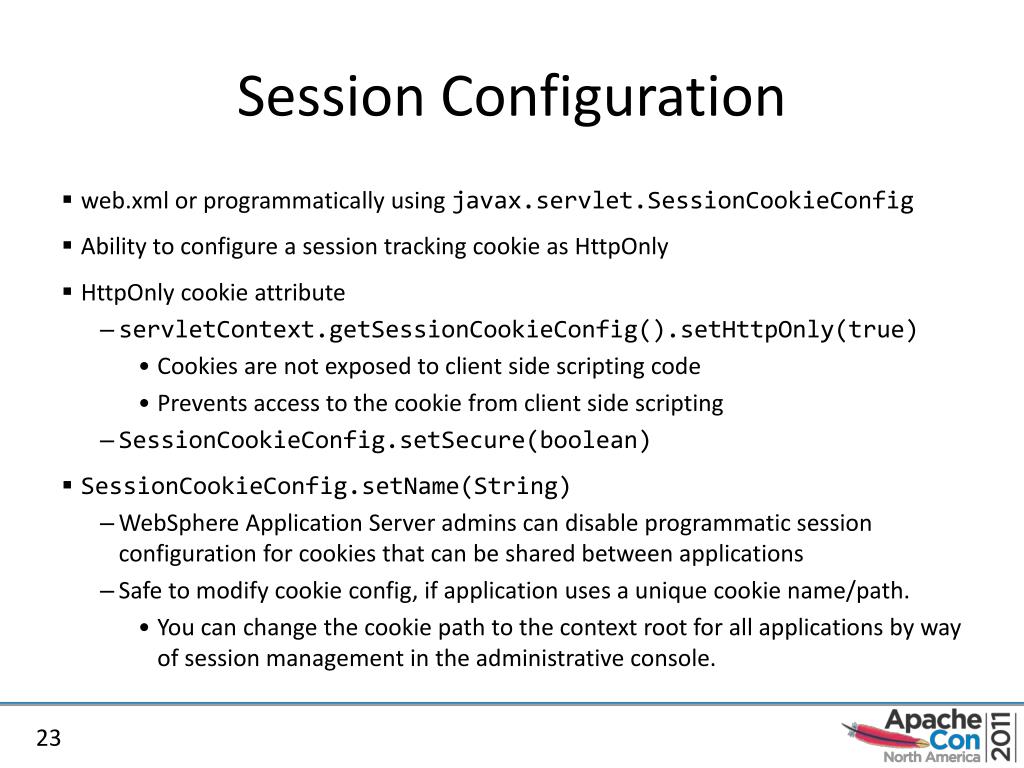 Session Configuration

▪ web.xml or programmatically using javax.servlet.SessionCookieConfig

▪ Ability to configure a session tracking cookie as HttpOnly

▪ HttpOnly cookie attribute

– servletContext.getSessionCookieConfig().setHttpOnly(true)

• Cookies are not exposed to client side scripting code

• Prevents access to the cookie from client side scripting

– SessionCookieConfig.setSecure(boolean)

▪ SessionCookieConfig.setName(String)

– WebSphere Application Server admins can disable programmatic session configuration for cookies that can be shared between applications

– Safe to modify cookie config, if application uses a unique cookie name/path.

• You can change the cookie path to the context root for all applications by way of session management in the administrative console.

23

ApacheCon North America 2011